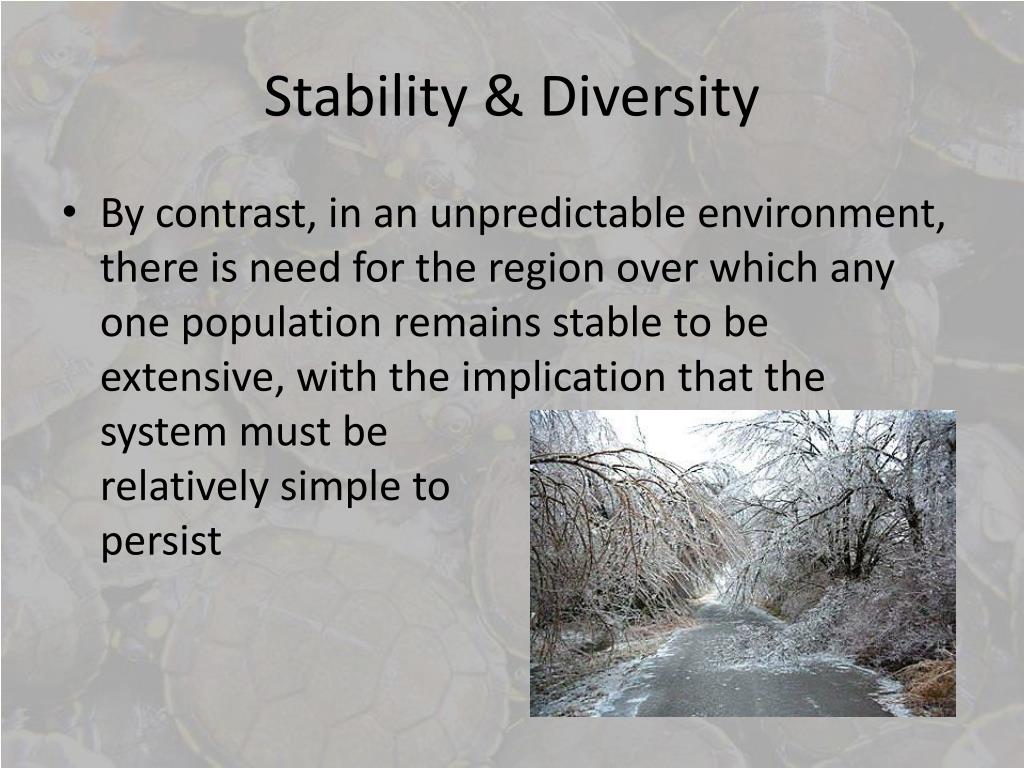 Stability & Diversity

• By contrast, in an unpredictable environment, there is need for the region over which any one population remains stable to be extensive, with the implication that the system must be relatively simple to persist